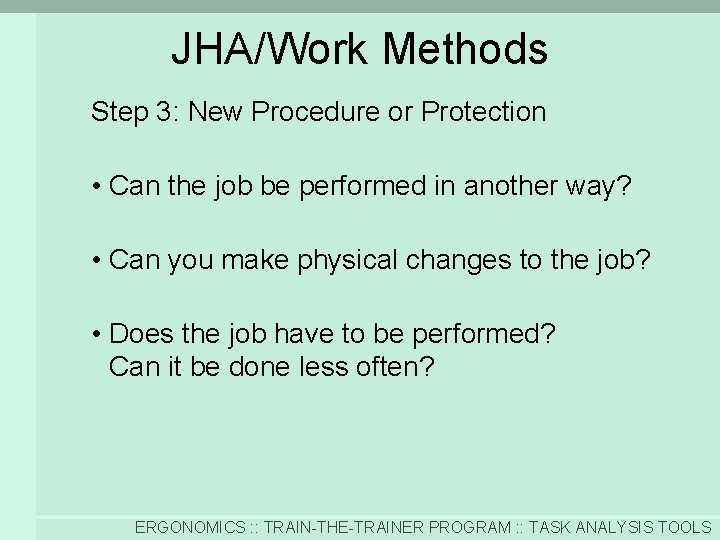 JHA/Work Methods

Step 3: New Procedure or Protection

• Can the job be performed in another way?

• Can you make physical changes to the job?

• Does the job have to be performed? Can it be done less often?

ERGONOMICS :: TRAIN-THE-TRAINER PROGRAM :: TASK ANALYSIS TOOLS